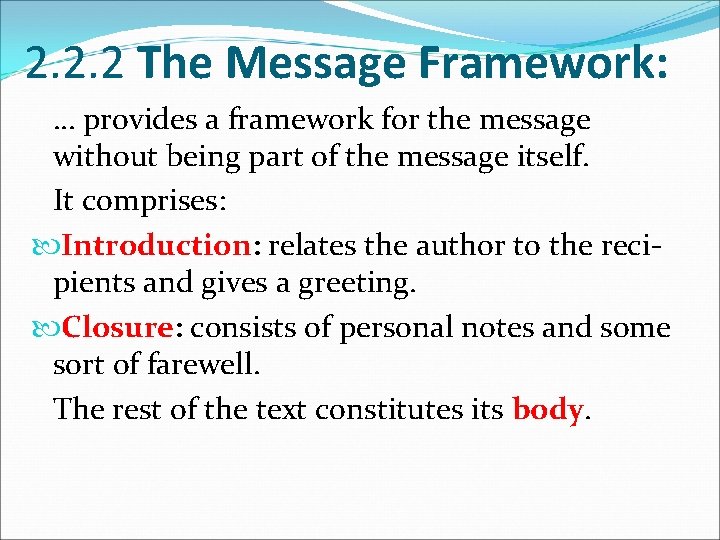 2.2.2 The Message Framework:

… provides a framework for the message without being part of the message itself.

It comprises:

Introduction: relates the author to the recipients and gives a greeting.

Closure: consists of personal notes and some sort of farewell.

The rest of the text constitutes its body.